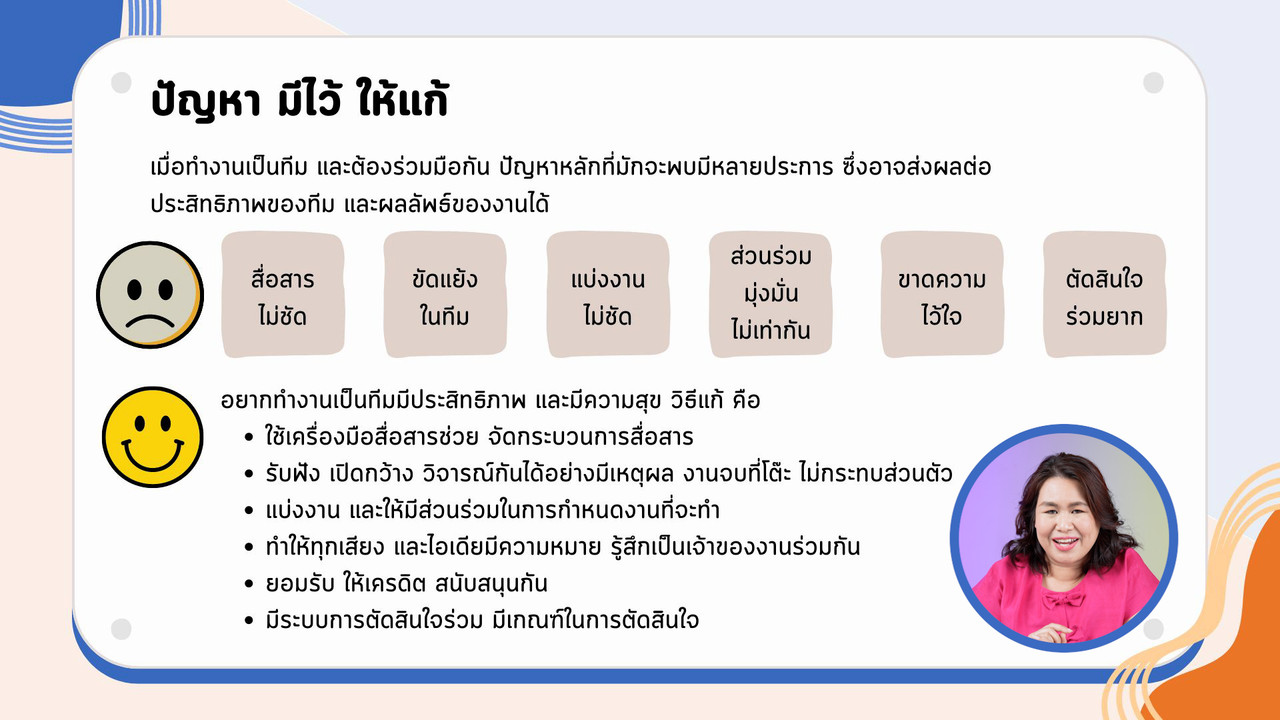 ปัญหา มีไว้ ให้แก้

เมื่อทำงานเป็นทีม และต้องร่วมมือกัน ปัญหาหลักที่มักจะพบมีหลายประการ ซึ่งอาจส่งผลต่อประสิทธิภาพของทีม และผลลัพธ์ของงานได้

สื่อสาร ไม่ชัด

ขัดแย้ง ในทีม

แบ่งงาน ไม่ชัด

ส่วนร่วม มุ่งมั่น ไม่เท่ากัน

ขาดความ ไว้ใจ

ตัดสินใจ ร่วมยาก

อยากทำงานเป็นทีมมีประสิทธิภาพ และมีความสุข วิธีแก้ คือ
• ใช้เครื่องมือสื่อสารช่วย จัดกระบวนการสื่อสาร
• รับฟัง เปิดกว้าง วิจารณ์กันได้อย่างมีเหตุผล งานจบที่โต๊ะ ไม่กระทบส่วนตัว
• แบ่งงาน และให้มีส่วนร่วมในการกำหนดงานที่จะทำ
• ทำให้ทุกเสียง และไอเดียมีความหมาย รู้สึกเป็นเจ้าของงานร่วมกัน
• ยอมรับ ให้เครดิต สนับสนุนกัน
• มีระบบการตัดสินใจร่วม มีเกณฑ์ในการตัดสินใจ